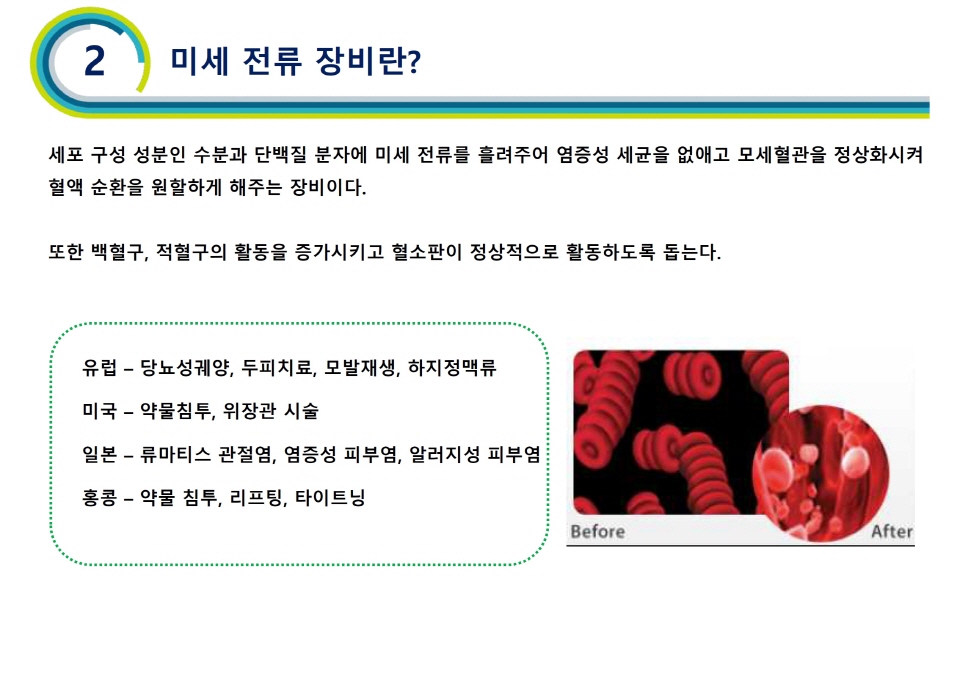 2 미세 전류 장비란?

세포 구성 성분인 수분과 단백질 분자에 미세 전류를 흘려주어 염증성 세균을 없애고 모세혈관을 정상화시켜 혈액 순환을 원할하게 해주는 장비이다.

또한 백혈구, 적혈구의 활동을 증가시키고 혈소판이 정상적으로 활동하도록 돕는다.

유럽 – 당뇨성궤양, 두피치료, 모발재생, 하지정맥류

미국 – 약물침투, 위장관 시술

일본 – 류마티스 관절염, 염증성 피부염, 알러지성 피부염

홍콩 – 약물 침투, 리프팅, 타이트닝

Before

After